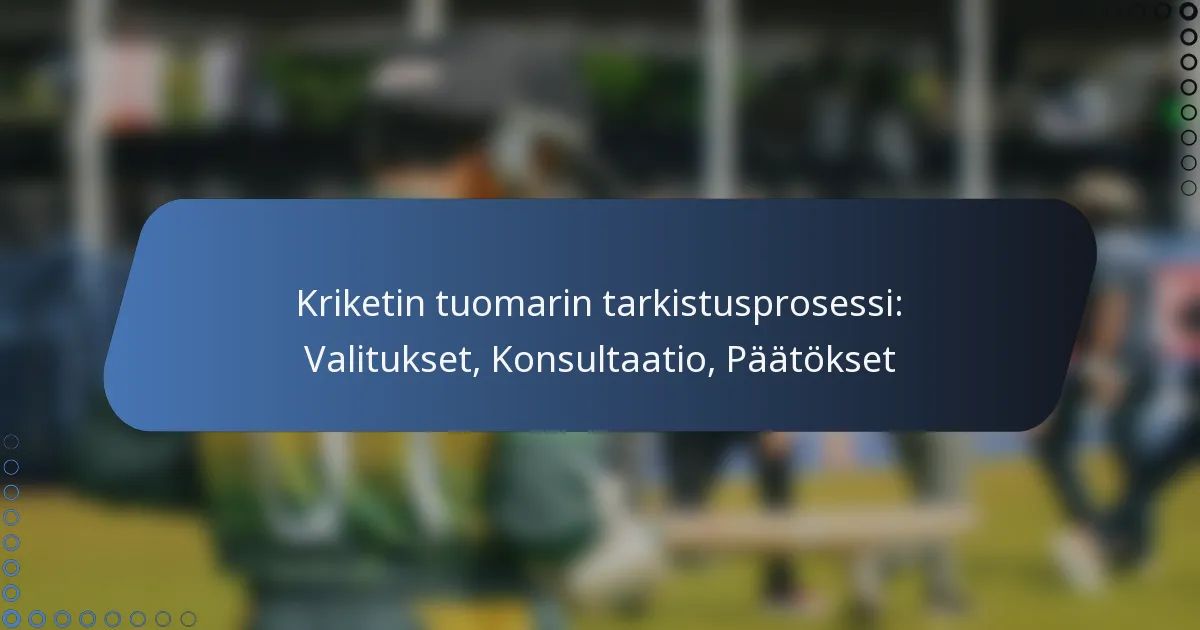 Kriketin tuomarin tarkistusprosessi: Valitukset, Konsultaatio, Päätökset